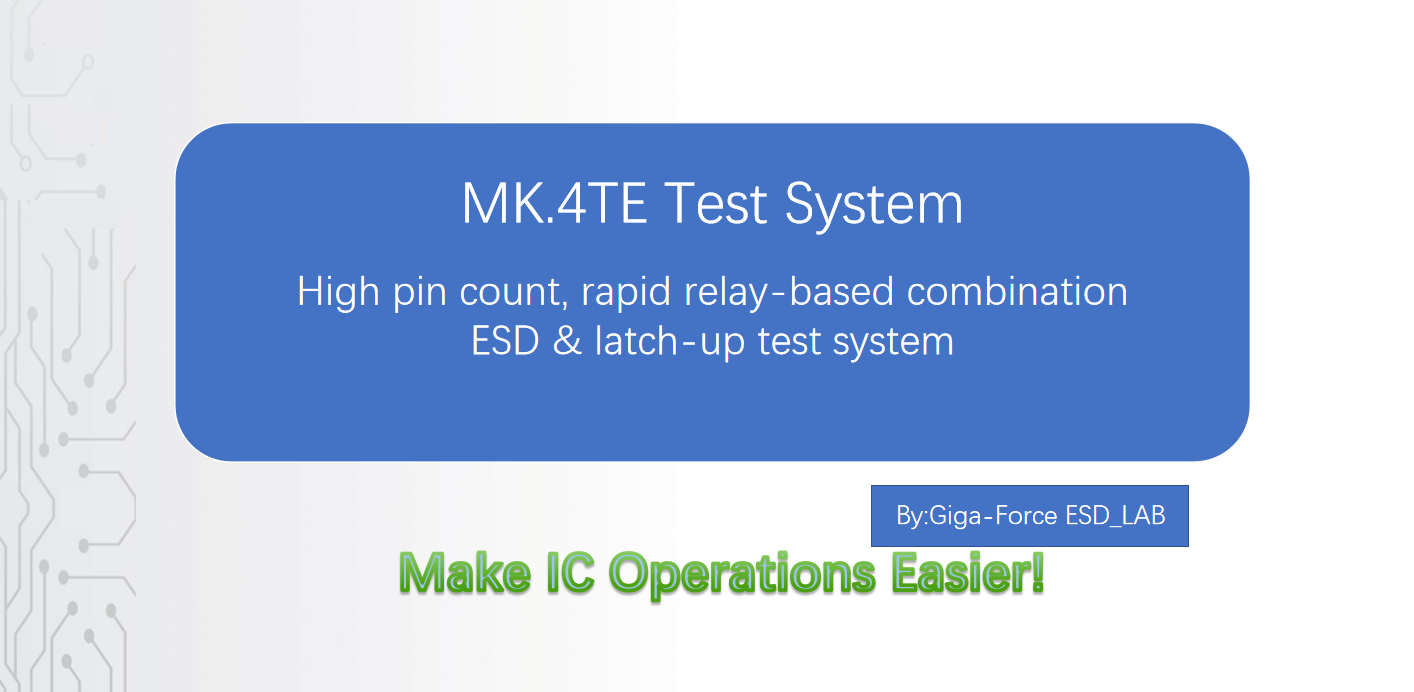 MK.4TE Test System

High pin count, rapid relay-based combination ESD & latch-up test system

By:Giga-Force ESD_LAB

Make IC Operations Easier!